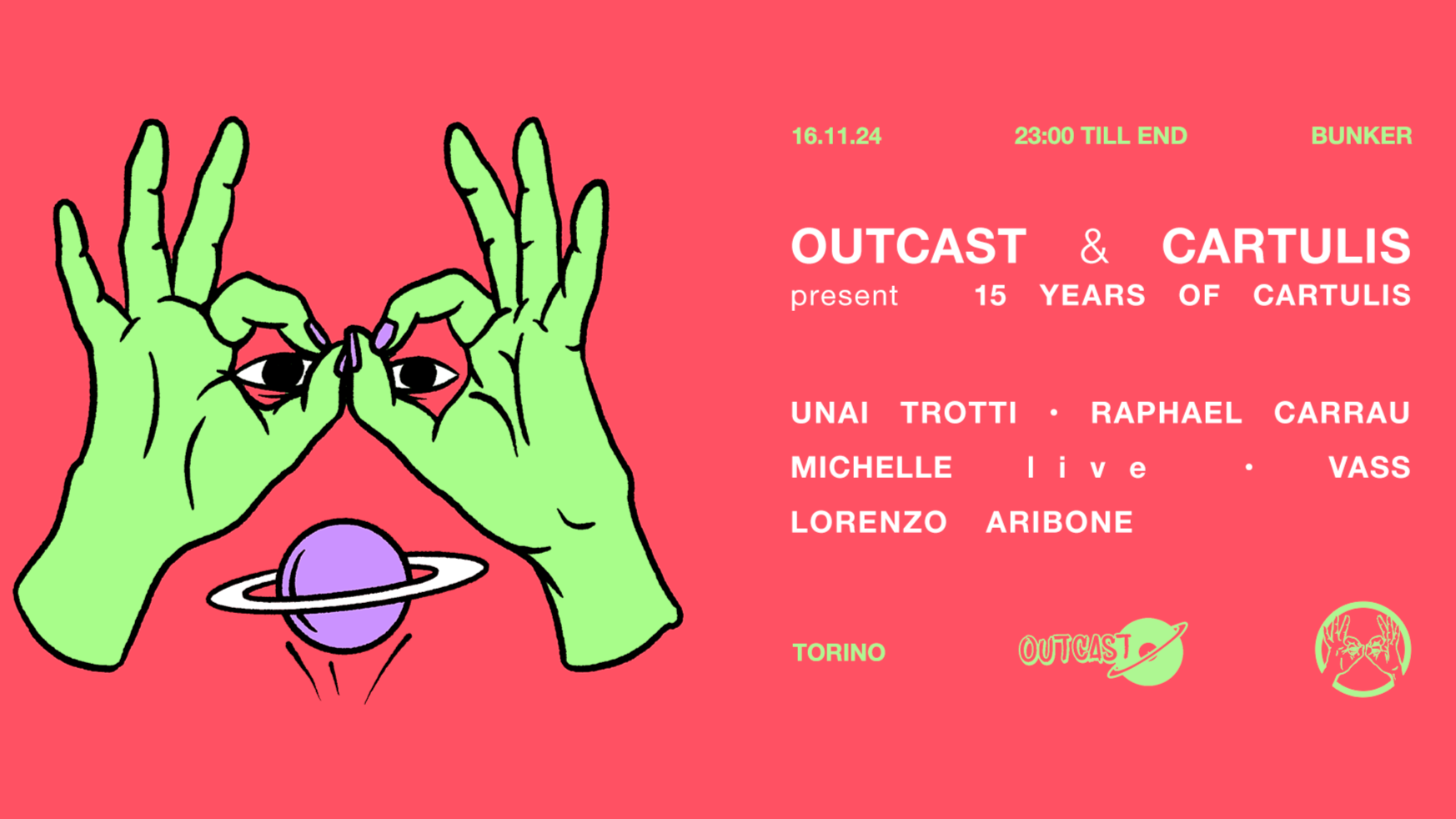 16.11.24 23:00 TILL END BUNKER

OUTCAST & CARTULIS
present 15 YEARS OF CARTULIS

UNAI TROTTI • RAPHAEL CARRAU
MICHELLE live • VASS
LORENZO ARIBONE

TORINO OUTCAST